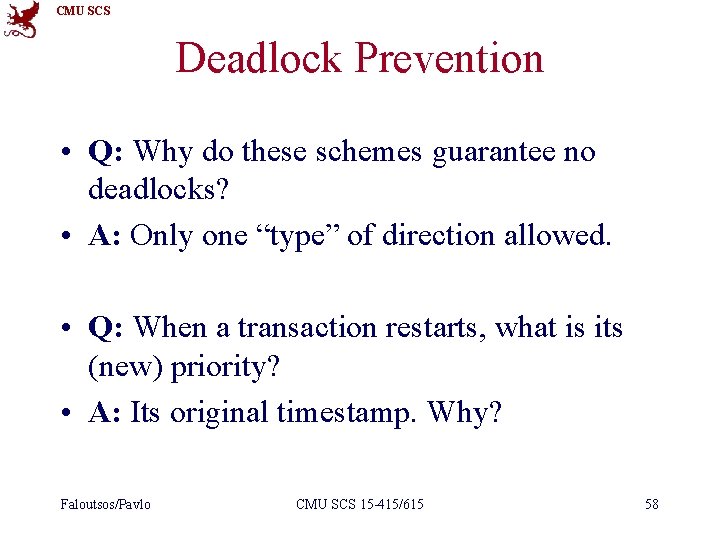 CMU SCS

Deadlock Prevention

• Q: Why do these schemes guarantee no deadlocks?
• A: Only one “type” of direction allowed.

• Q: When a transaction restarts, what is its (new) priority?
• A: Its original timestamp. Why?

Faloutsos/Pavlo CMU SCS 15-415/615 58